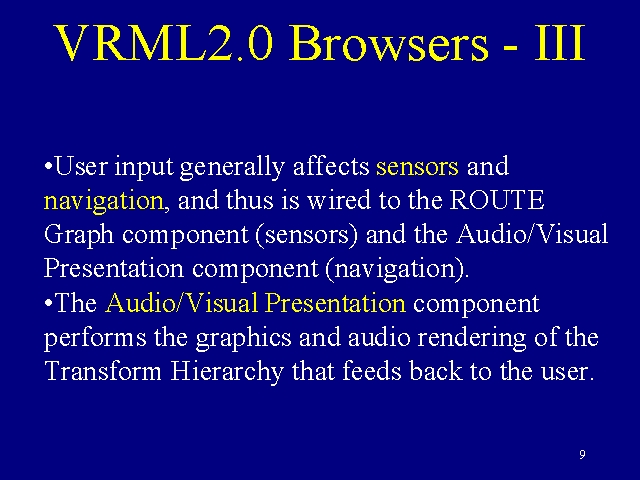 VRML2.0 Browsers - III

•User input generally affects sensors and navigation, and thus is wired to the ROUTE Graph component (sensors) and the Audio/Visual Presentation component (navigation).
•The Audio/Visual Presentation component performs the graphics and audio rendering of the Transform Hierarchy that feeds back to the user.

9